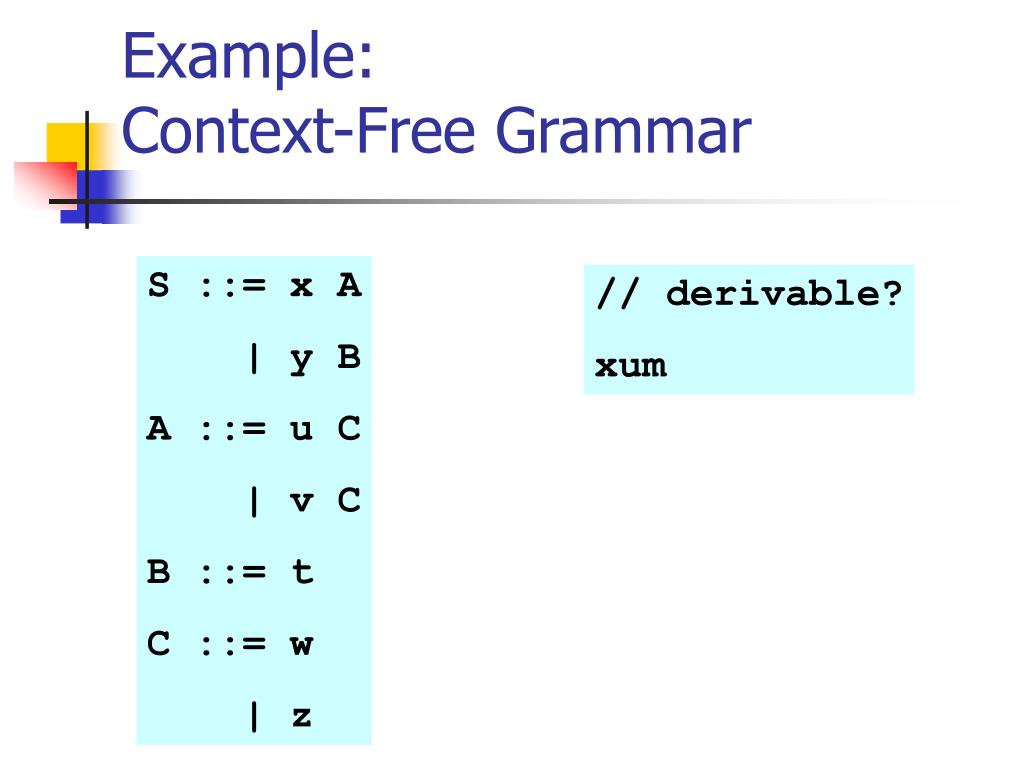 Example:
Context-Free Grammar

S ::= x A
    | y B
A ::= u C
    | v C
B ::= t
C ::= w
    | z

// derivable?
xum